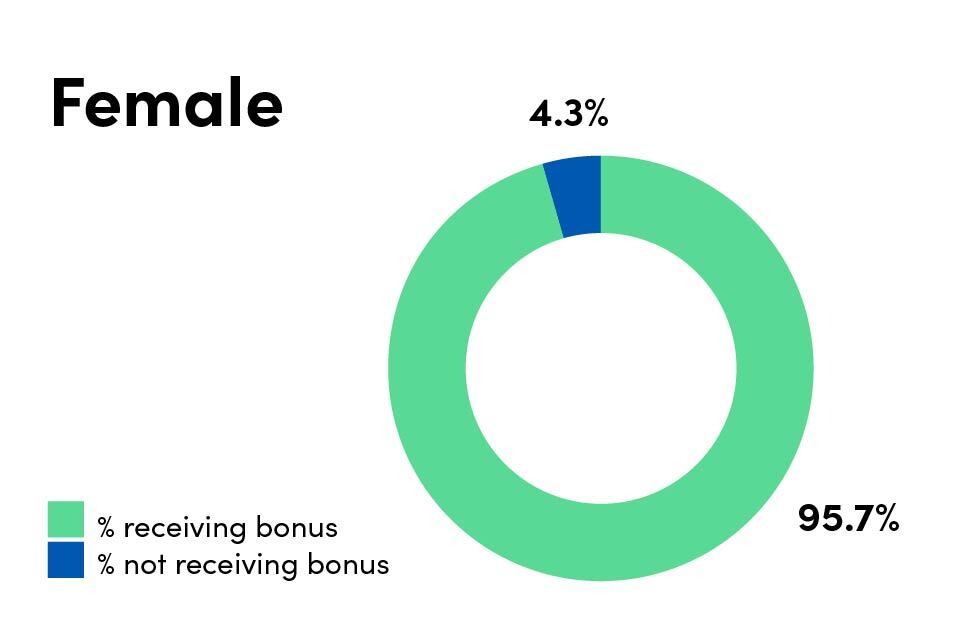 Female

4.3%

95.7%

% receiving bonus
% not receiving bonus